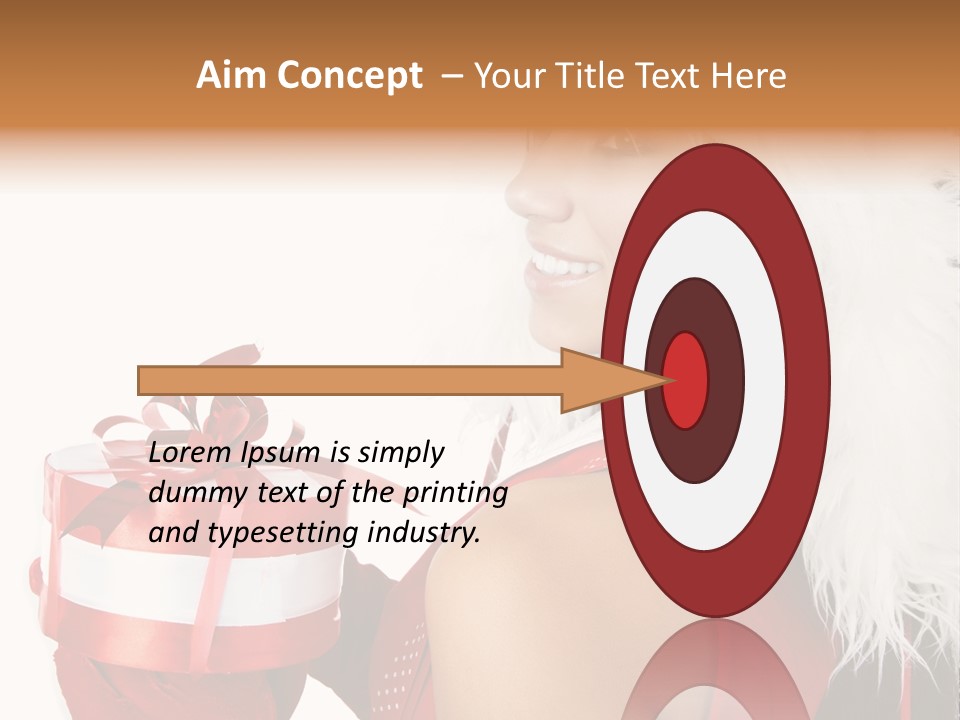 Aim Concept – Your Title Text Here

Lorem Ipsum is simply dummy text of the printing and typesetting industry.